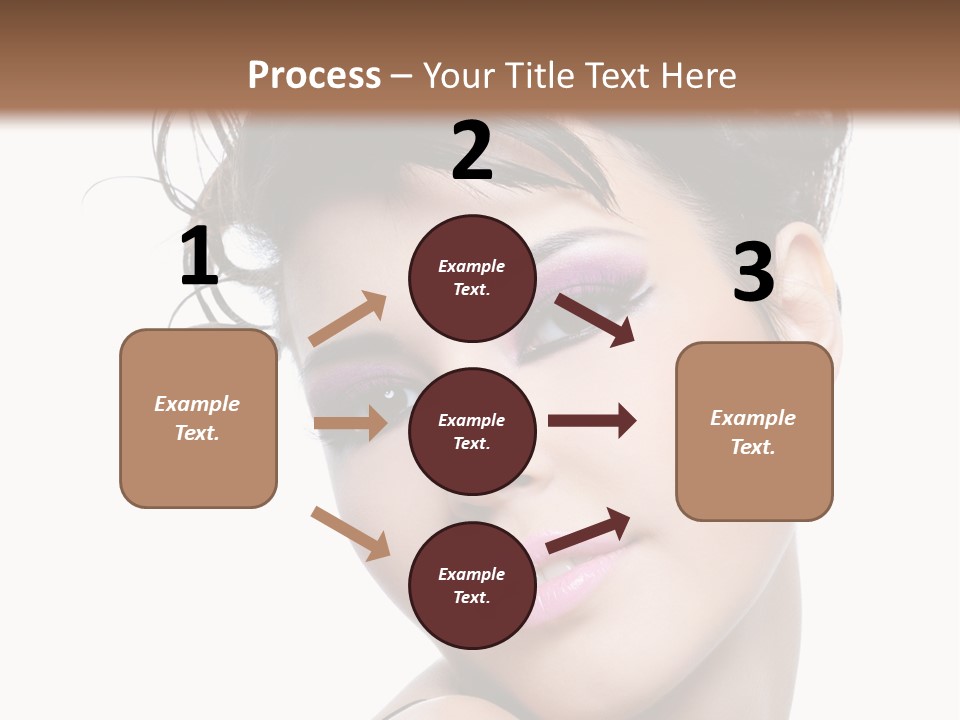 Process – Your Title Text Here

1

Example Text.

2

Example Text.

Example Text.

Example Text.

3

Example Text.